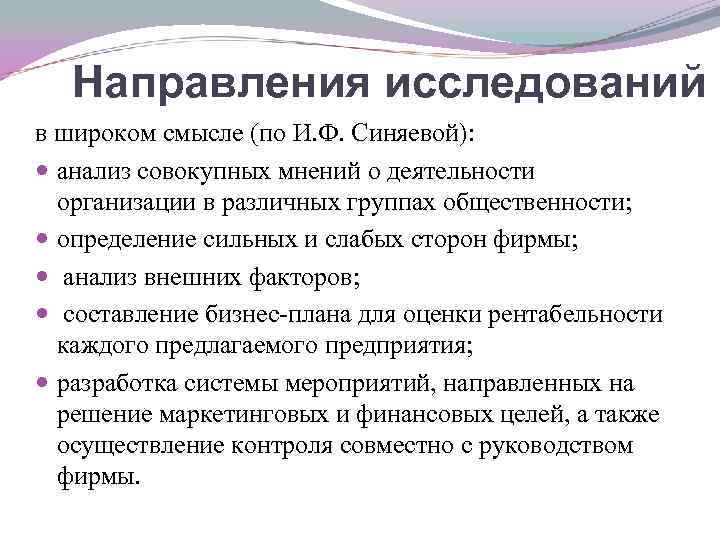 Направления исследований

в широком смысле (по И.Ф. Синяевой):

- анализ совокупных мнений о деятельности организации в различных группах общественности;
- определение сильных и слабых сторон фирмы;
- анализ внешних факторов;
- составление бизнес-плана для оценки рентабельности каждого предлагаемого предприятия;
- разработка системы мероприятий, направленных на решение маркетинговых и финансовых целей, а также осуществление контроля совместно с руководством фирмы.